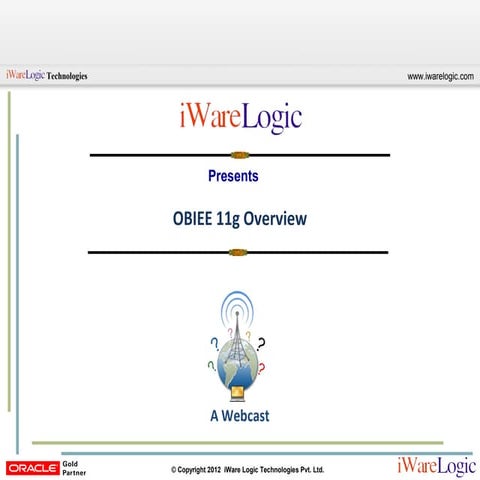 iWareLogic Technologies

www.iwarelogic.com

iWareLogic

Presents

OBIEE 11g Overview

A Webcast

ORACLE Gold Partner

© Copyright 2012 iWare Logic Technologies Pvt. Ltd.

iWareLogic